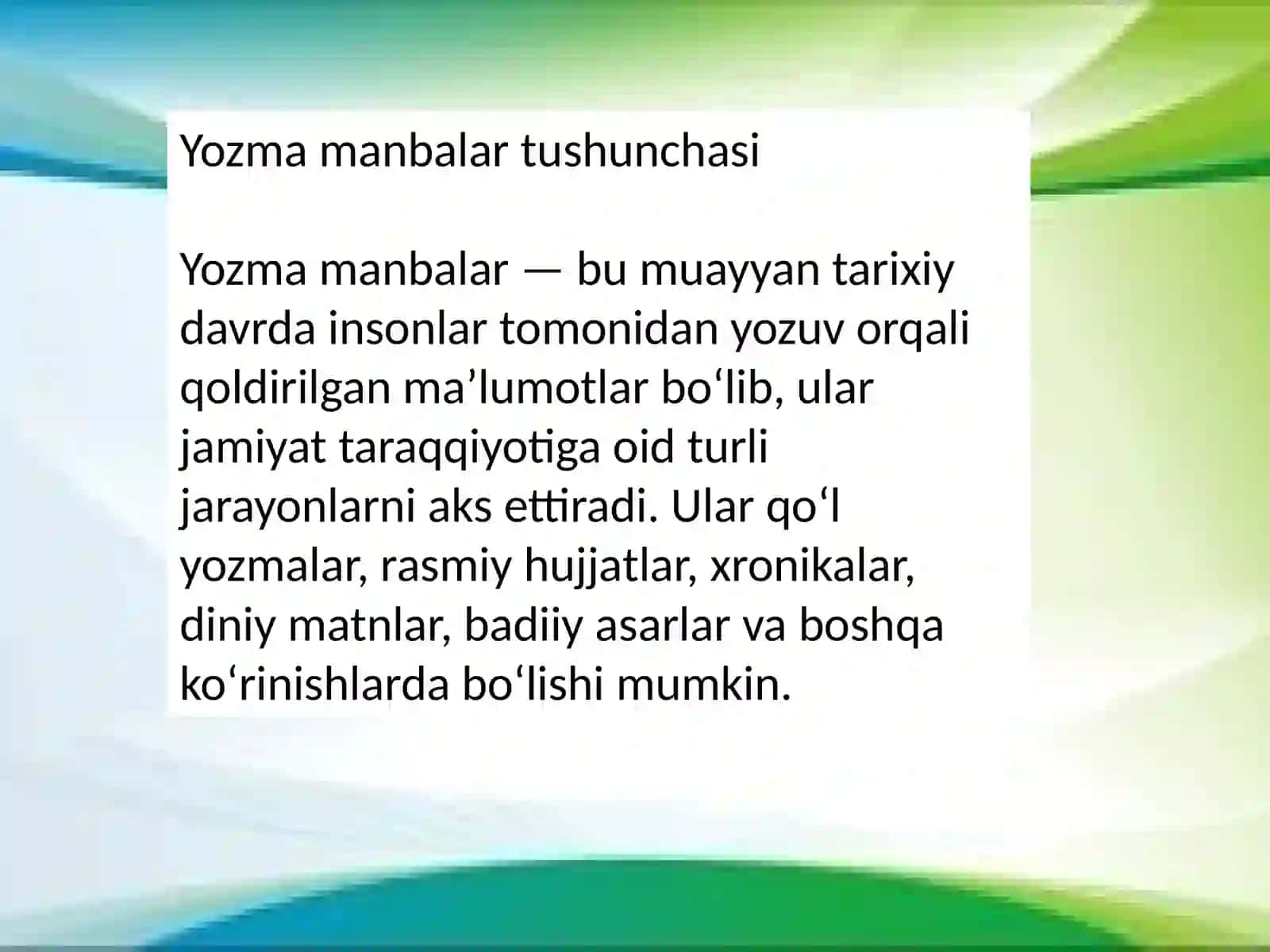 Yozma manbalar tushunchasi

Yozma manbalar — bu muayyan tarixiy davrda insonlar tomonidan yozuv orqali qoldirilgan ma’lumotlar bo‘lib, ular jamiyat taraqqiyotiga oid turli jarayonlarni aks ettiradi. Ular qo‘l yozmalar, rasmiy hujjatlar, xronikalar, diniy matnlar, badiiy asarlar va boshqa ko‘rinishlarda bo‘lishi mumkin.